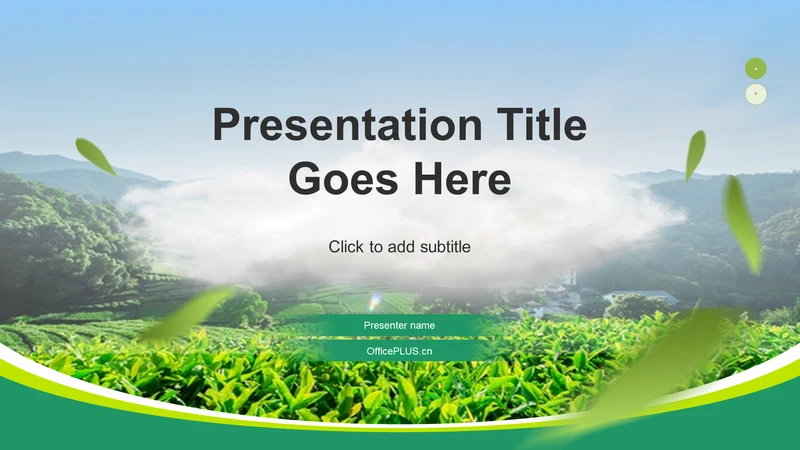 Presentation Title Goes Here

Click to add subtitle

Presenter name

OfficePLUS.cn